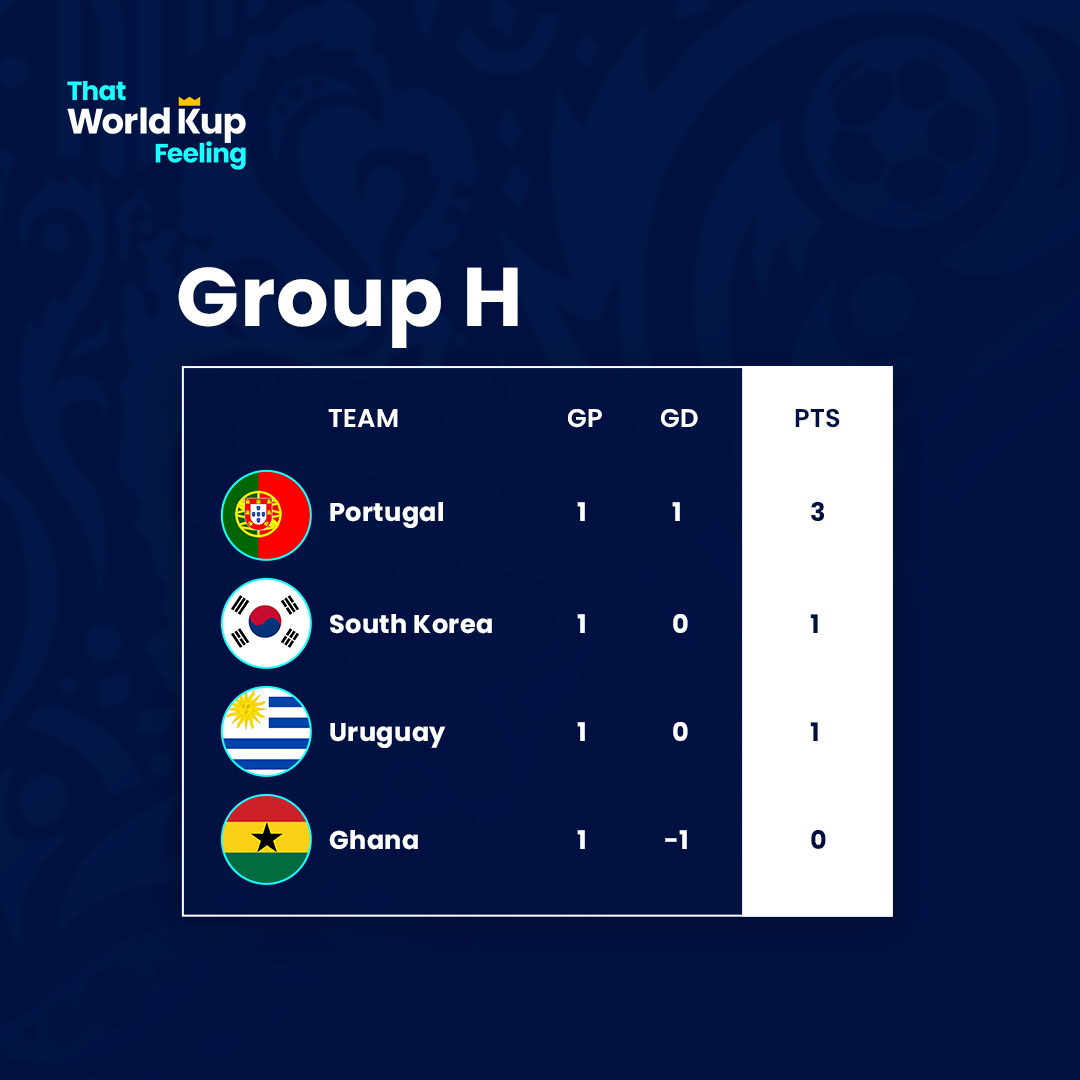 That World Kup Feeling

Group H

| TEAM | GP | GD | PTS |
|---|---|---|---|
| Portugal | 1 | 1 | 3 |
| South Korea | 1 | 0 | 1 |
| Uruguay | 1 | 0 | 1 |
| Ghana | 1 | -1 | 0 |